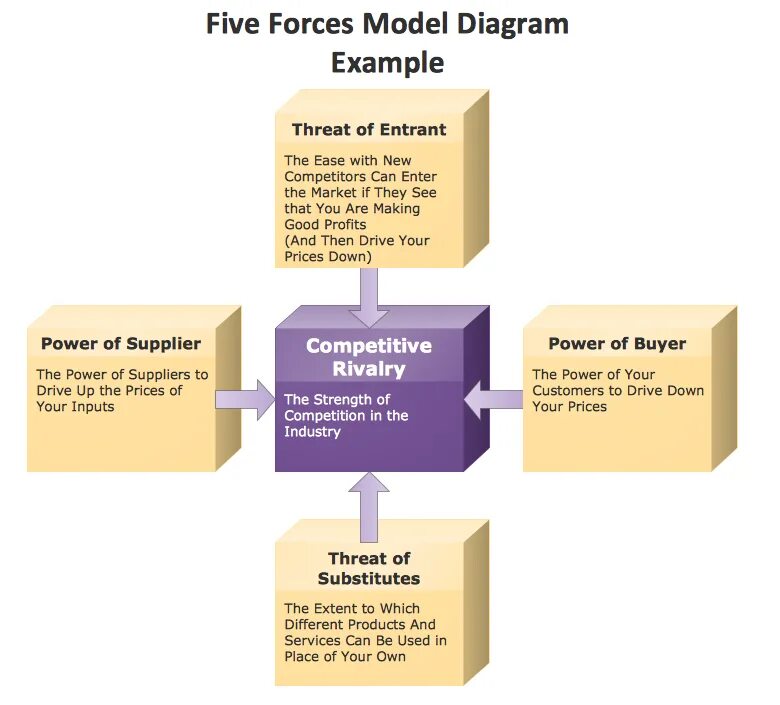 Five Forces Model Diagram Example

Threat of Entrant

The Ease with New Competitors Can Enter the Market if They See that You Are Making Good Profits (And Then Drive Your Prices Down)

Power of Supplier

The Power of Suppliers to Drive Up the Prices of Your Inputs

Competitive Rivalry

The Strength of Competition in the Industry

Power of Buyer

The Power of Your Customers to Drive Down Your Prices

Threat of Substitutes

The Extent to Which Different Products And Services Can Be Used in Place of Your Own